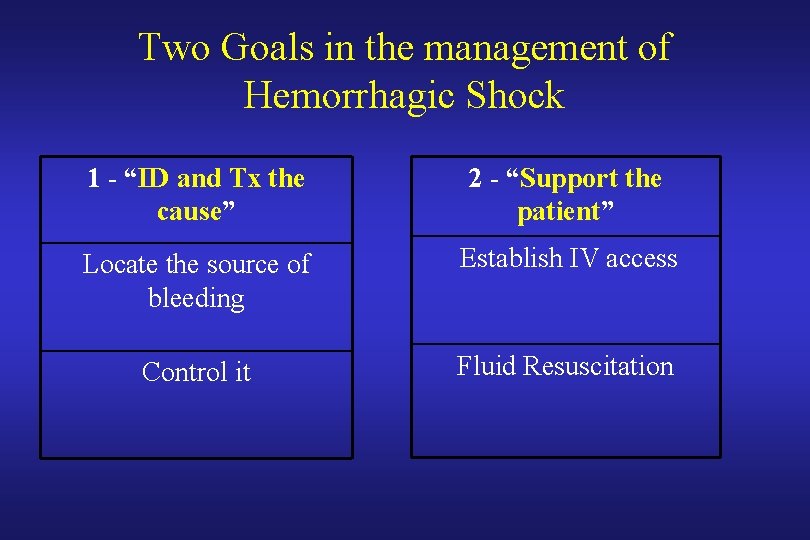 Two Goals in the management of Hemorrhagic Shock

| 1 - “ID and Tx the cause” |
|---|
| Locate the source of bleeding |
| Control it |

| 2 - “Support the patient” |
|---|
| Establish IV access |
| Fluid Resuscitation |